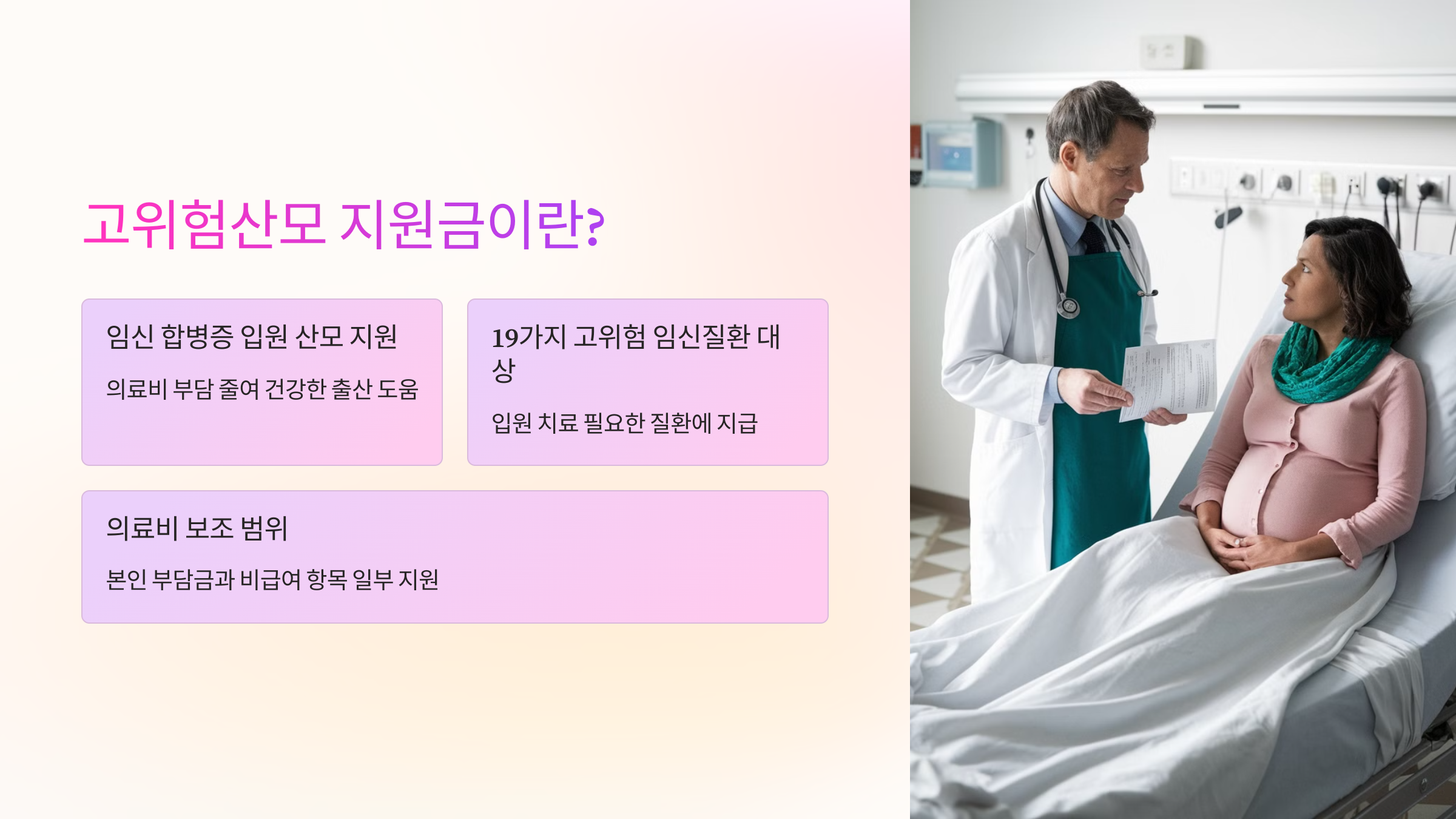 고위험산모 지원금이란?

임신 합병증 입원 산모 지원

의료비 부담 줄여 건강한 출산 도움

19가지 고위험 임신질환 대상

입원 치료 필요한 질환에 지급

의료비 보조 범위

본인 부담금과 비급여 항목 일부 지원